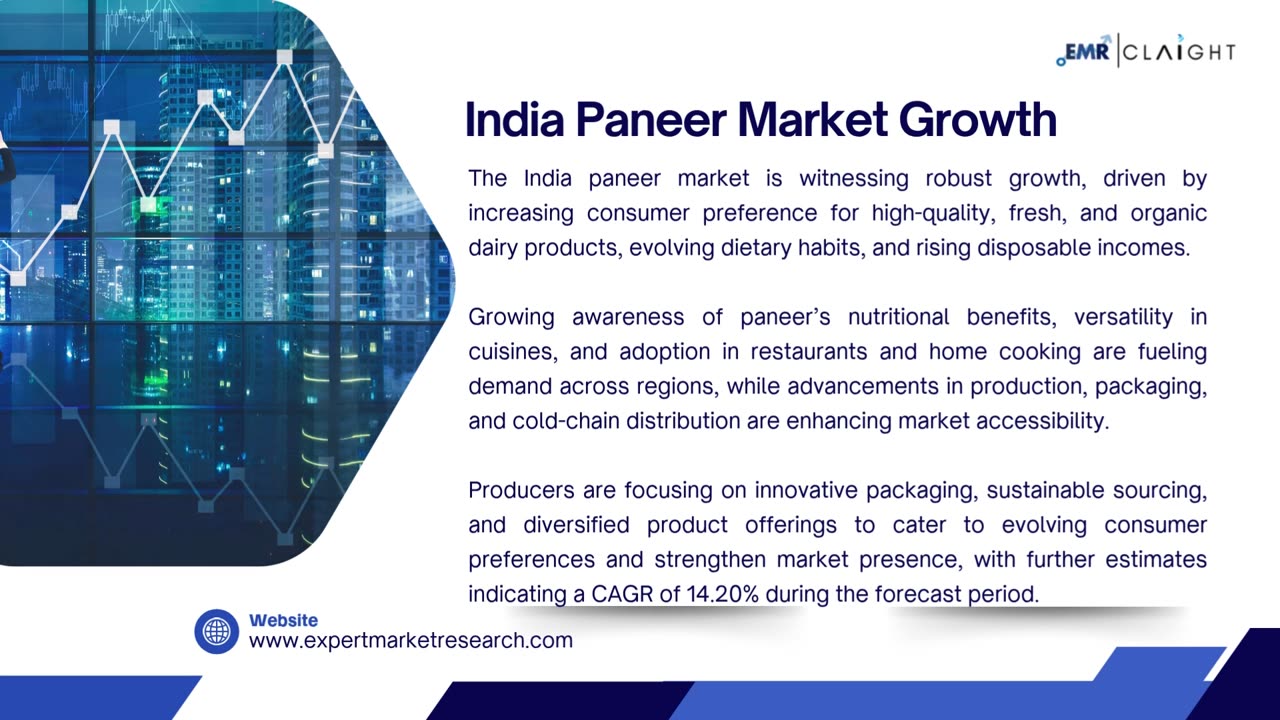 EMR | CLAIGHT

India Paneer Market Growth

The India paneer market is witnessing robust growth, driven by increasing consumer preference for high-quality, fresh, and organic dairy products, evolving dietary habits, and rising disposable incomes.

Growing awareness of paneer's nutritional benefits, versatility in cuisines, and adoption in restaurants and home cooking are fueling demand across regions, while advancements in production, packaging, and cold-chain distribution are enhancing market accessibility.

Producers are focusing on innovative packaging, sustainable sourcing, and diversified product offerings to cater to evolving consumer preferences and strengthen market presence, with further estimates indicating a CAGR of 14.20% during the forecast period.

Website
www.expertmarketresearch.com